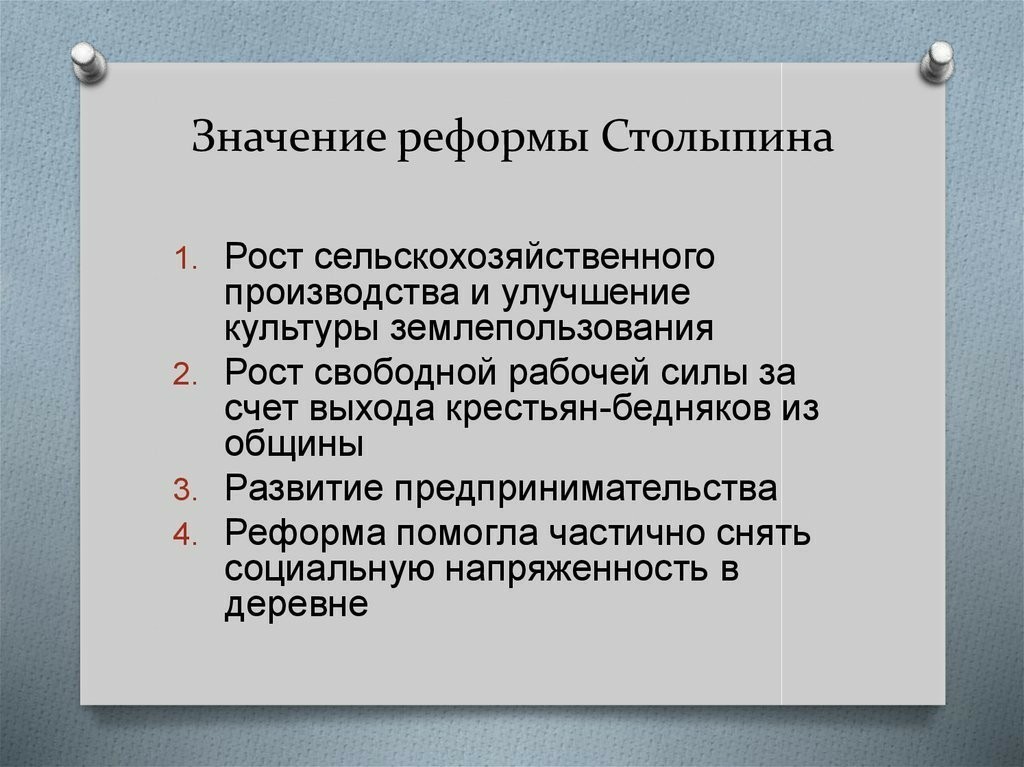 Значение реформы Столыпина

1. Рост сельскохозяйственного производства и улучшение культуры землепользования
2. Рост свободной рабочей силы за счет выхода крестьян-бедняков из общины
3. Развитие предпринимательства
4. Реформа помогла частично снять социальную напряженность в деревне